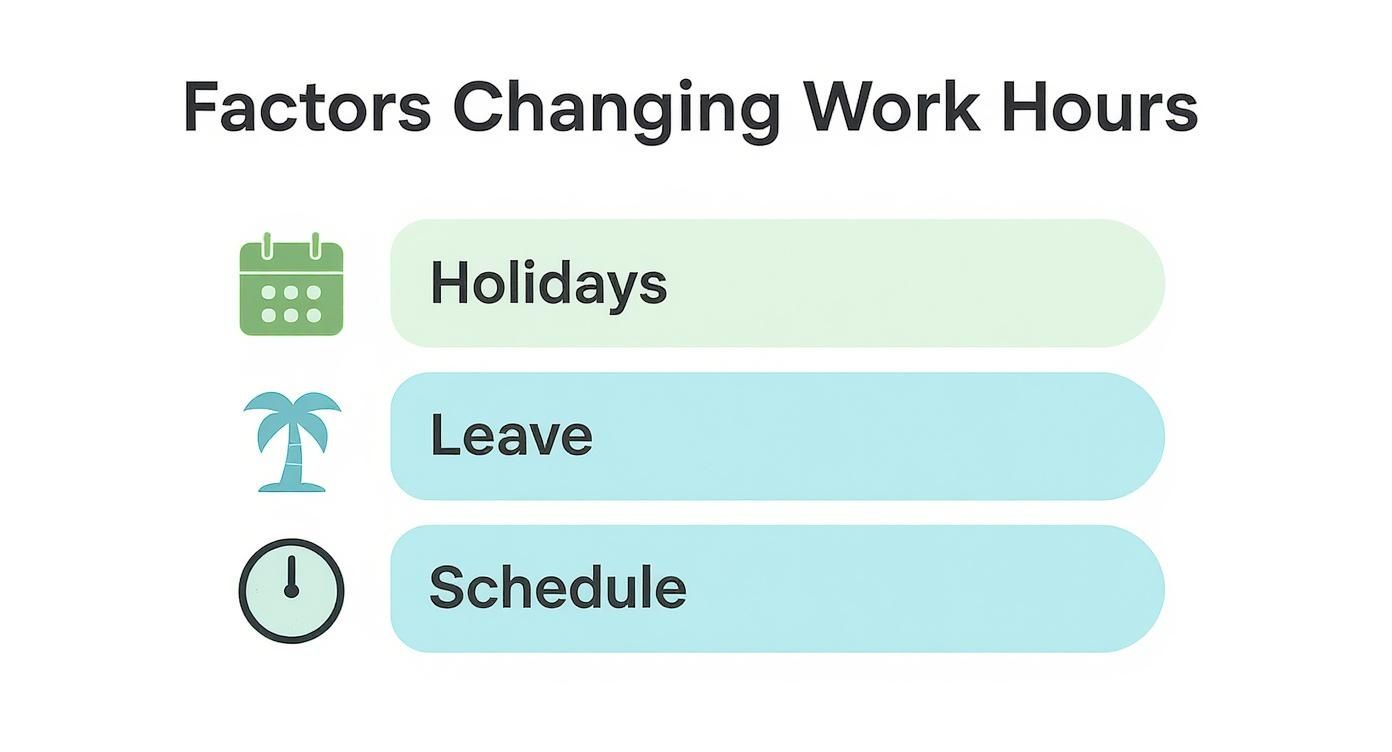 Factors Changing Work Hours

Holidays

Leave

Schedule